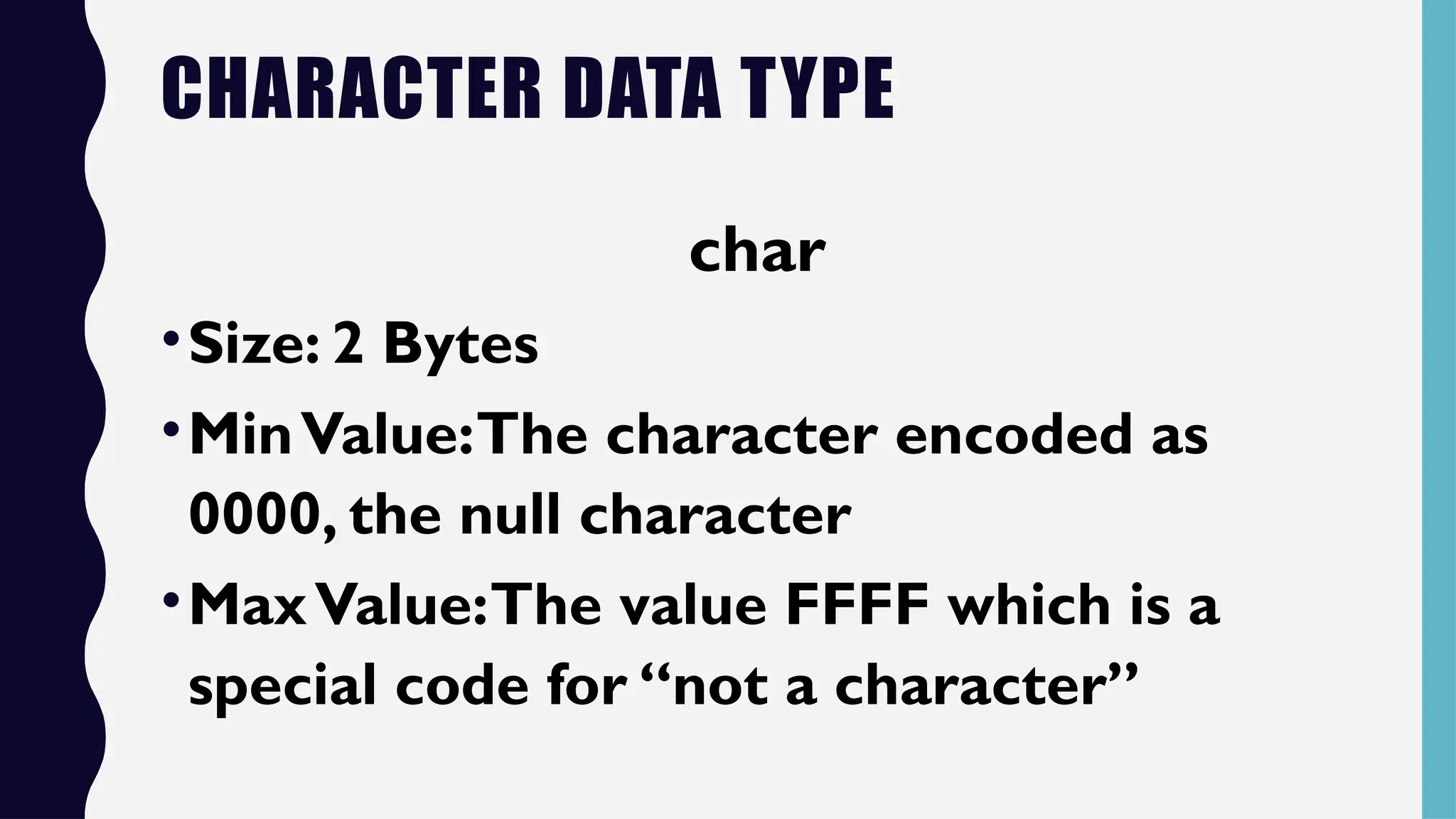 CHARACTER DATA TYPE

char

• Size: 2 Bytes
• Min Value: The character encoded as 0000, the null character
• Max Value: The value FFFF which is a special code for “not a character”